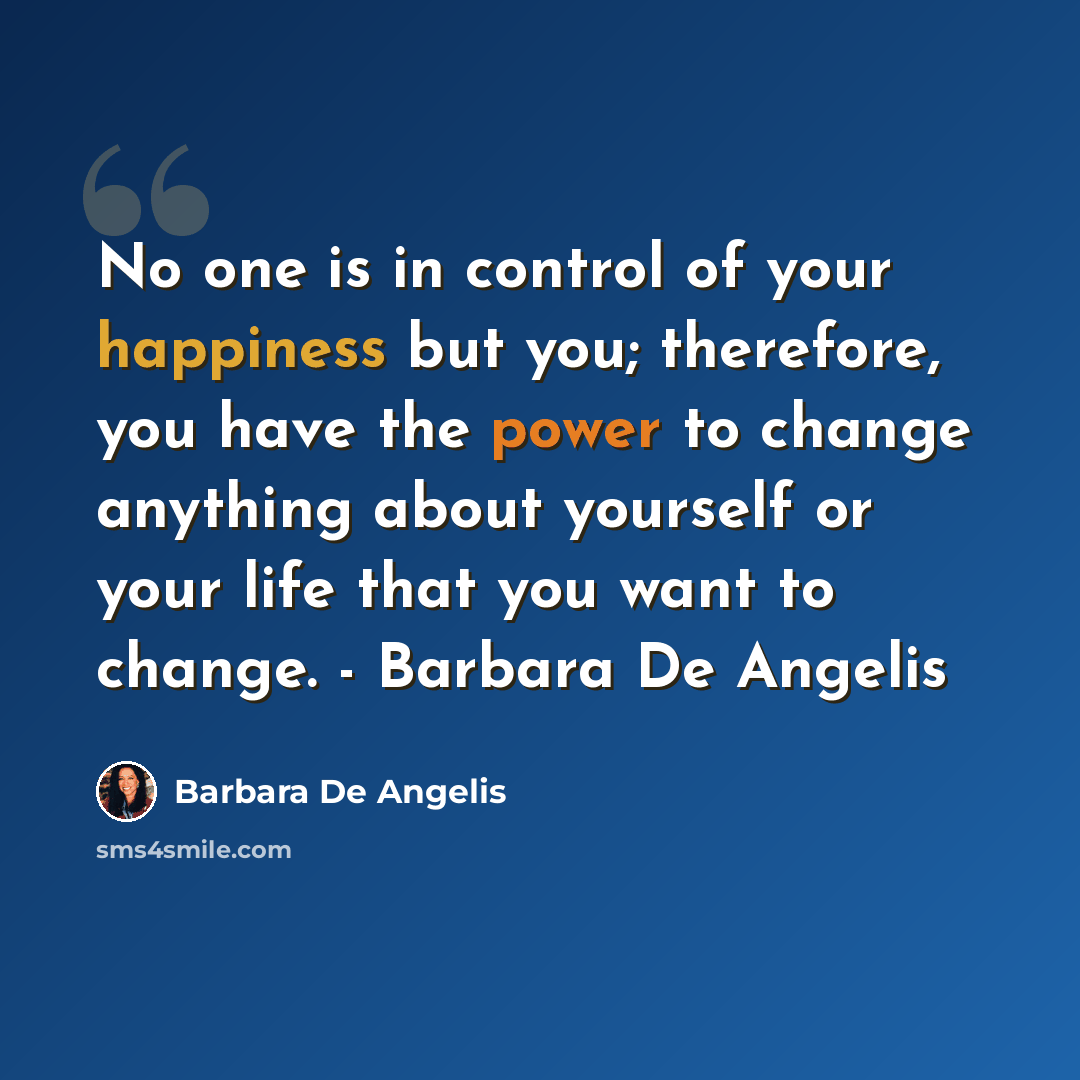 No one is in control of your happiness but you; therefore, you have the power to change anything about yourself or your life that you want to change. - Barbara De Angelis

Barbara De Angelis

sms4smile.com